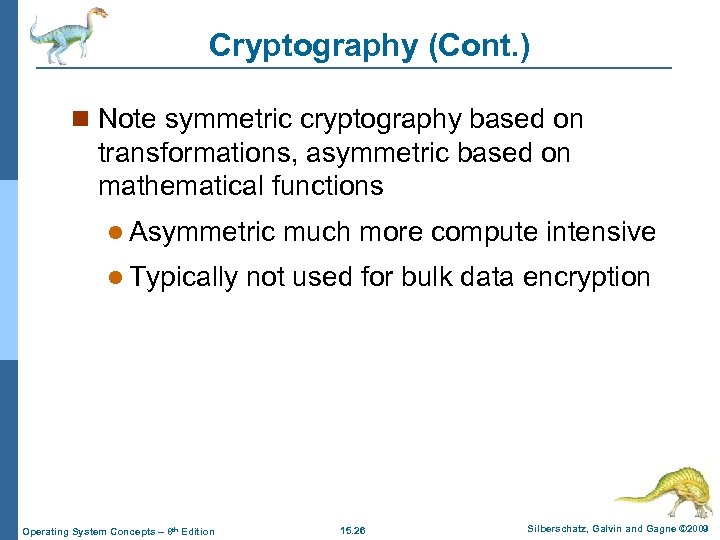 Cryptography (Cont.)

Note symmetric cryptography based on transformations, asymmetric based on mathematical functions

Asymmetric much more compute intensive

Typically not used for bulk data encryption

Operating System Concepts – 8th Edition

15.26

Silberschatz, Galvin and Gagne ©2009